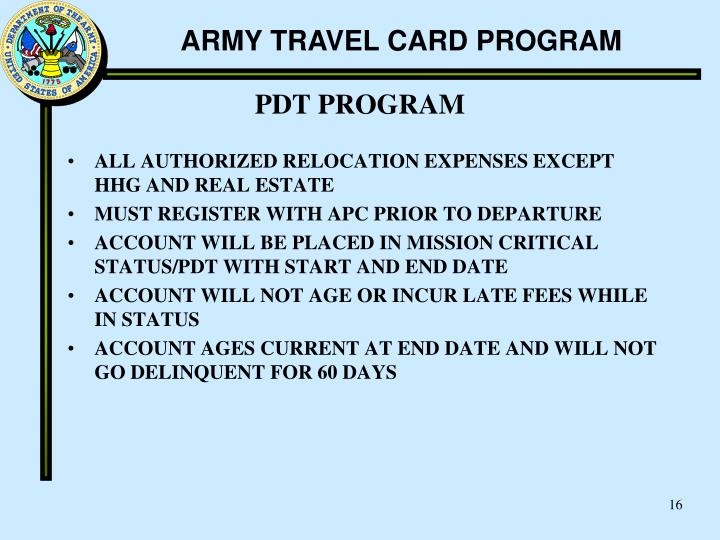 DEPARTMENT OF THE ARMY
UNITED STATES OF AMERICA
1775

ARMY TRAVEL CARD PROGRAM

PDT PROGRAM

• ALL AUTHORIZED RELOCATION EXPENSES EXCEPT HHG AND REAL ESTATE
• MUST REGISTER WITH APC PRIOR TO DEPARTURE
• ACCOUNT WILL BE PLACED IN MISSION CRITICAL STATUS/PDT WITH START AND END DATE
• ACCOUNT WILL NOT AGE OR INCUR LATE FEES WHILE IN STATUS
• ACCOUNT AGES CURRENT AT END DATE AND WILL NOT GO DELINQUENT FOR 60 DAYS

16